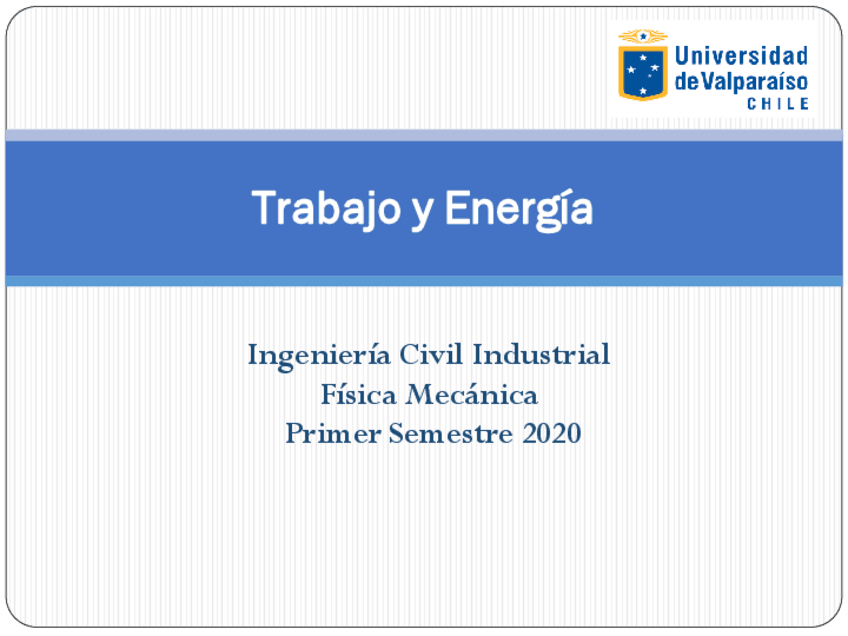 Universidad de Valparaíso
CHILE

Trabajo y Energía

Ingeniería Civil Industrial
Física Mecánica
Primer Semestre 2020